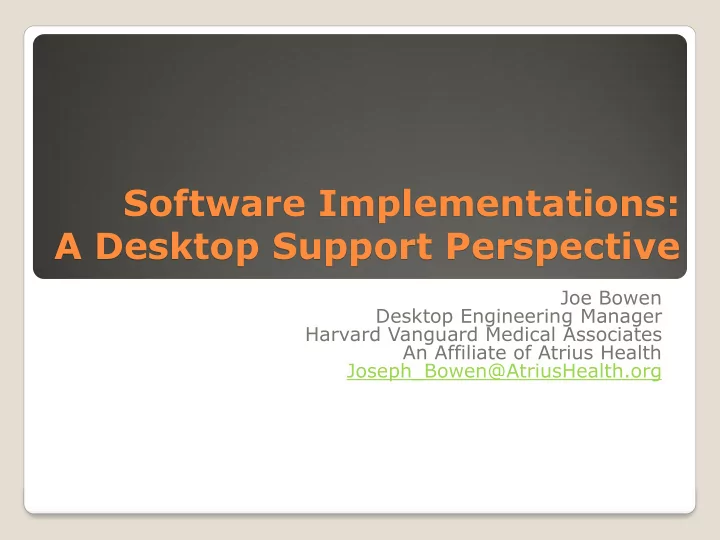 Software Implementations: A Desktop Support Perspective

Joe Bowen
Desktop Engineering Manager
Harvard Vanguard Medical Associates
An Affiliate of Atrius Health
Joseph_Bowen@AtriusHealth.org